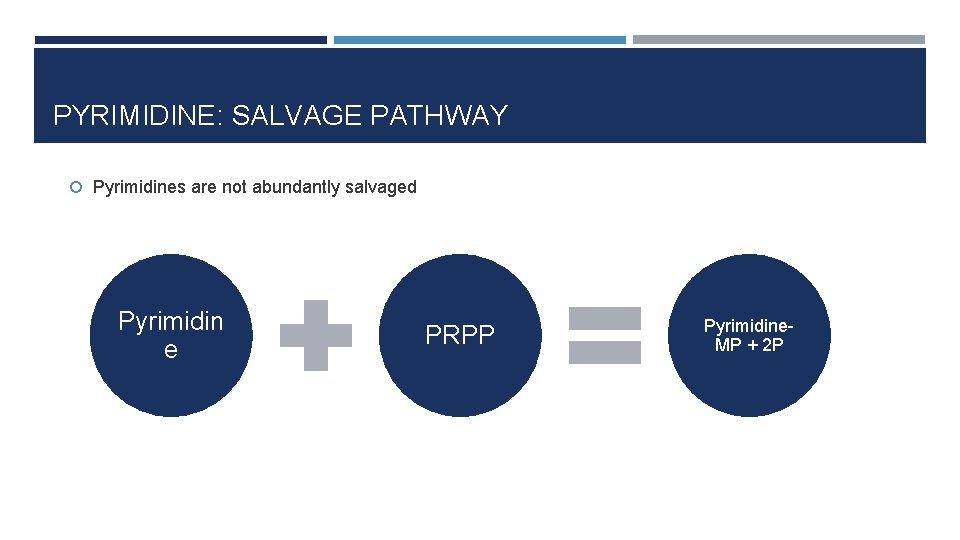 PYRIMIDINE: SALVAGE PATHWAY

Pyrimidines are not abundantly salvaged

Pyrimidine

PRPP

Pyrimidine-MP + 2P